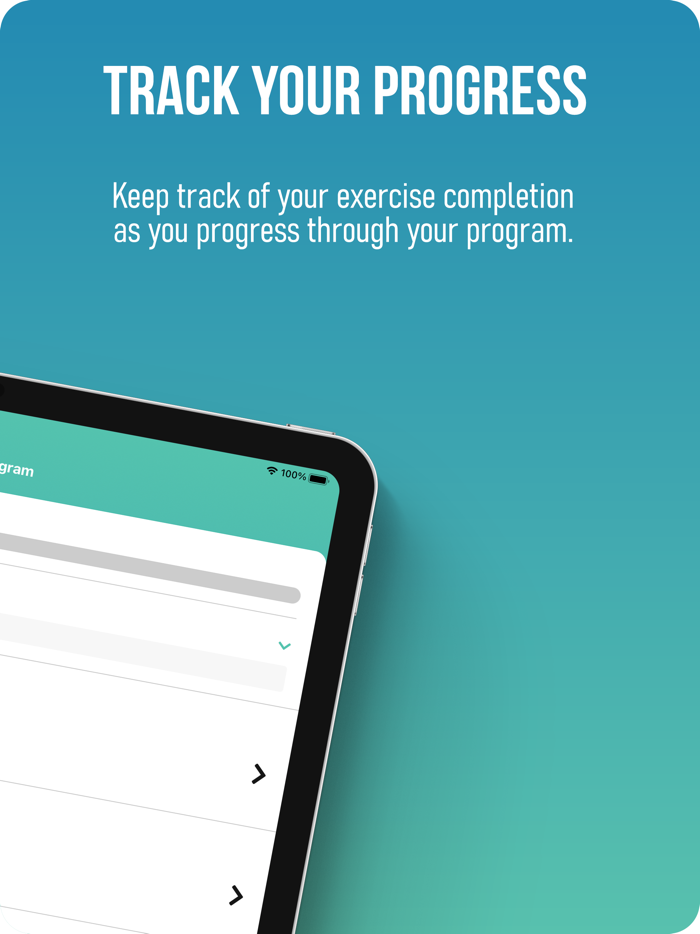 TRACK YOUR PROGRESS

Keep track of your exercise completion as you progress through your program.

gram

100%